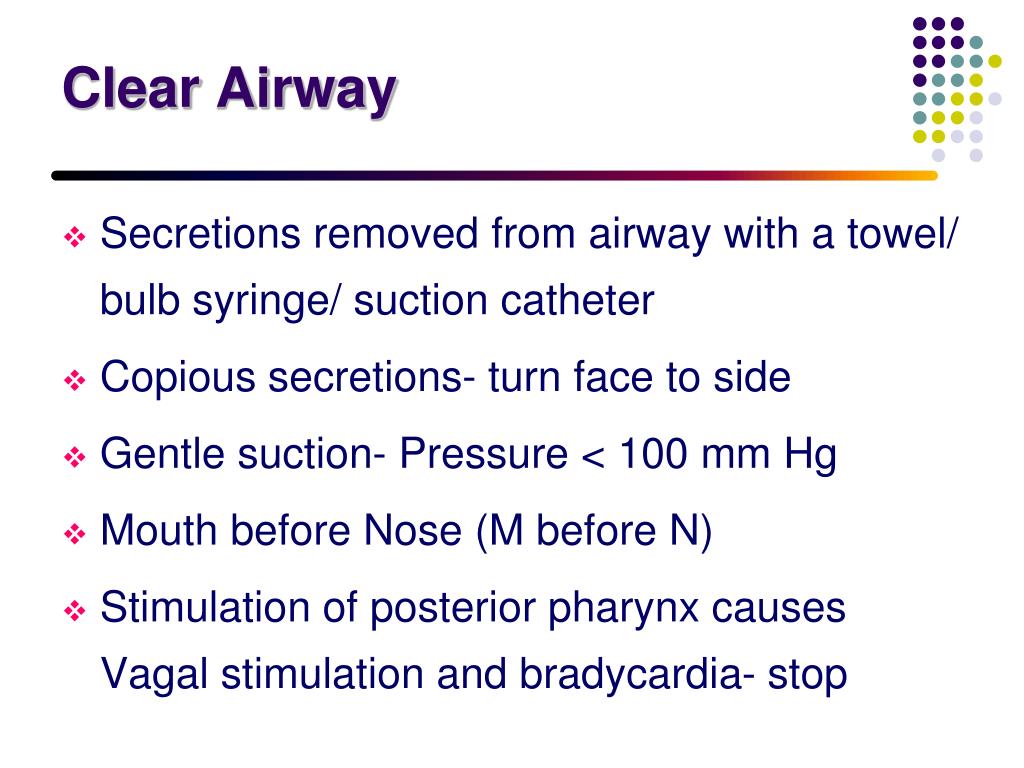 Clear Airway

❖ Secretions removed from airway with a towel/ bulb syringe/ suction catheter

❖ Copious secretions- turn face to side

❖ Gentle suction- Pressure < 100 mm Hg

❖ Mouth before Nose (M before N)

❖ Stimulation of posterior pharynx causes Vagal stimulation and bradycardia- stop